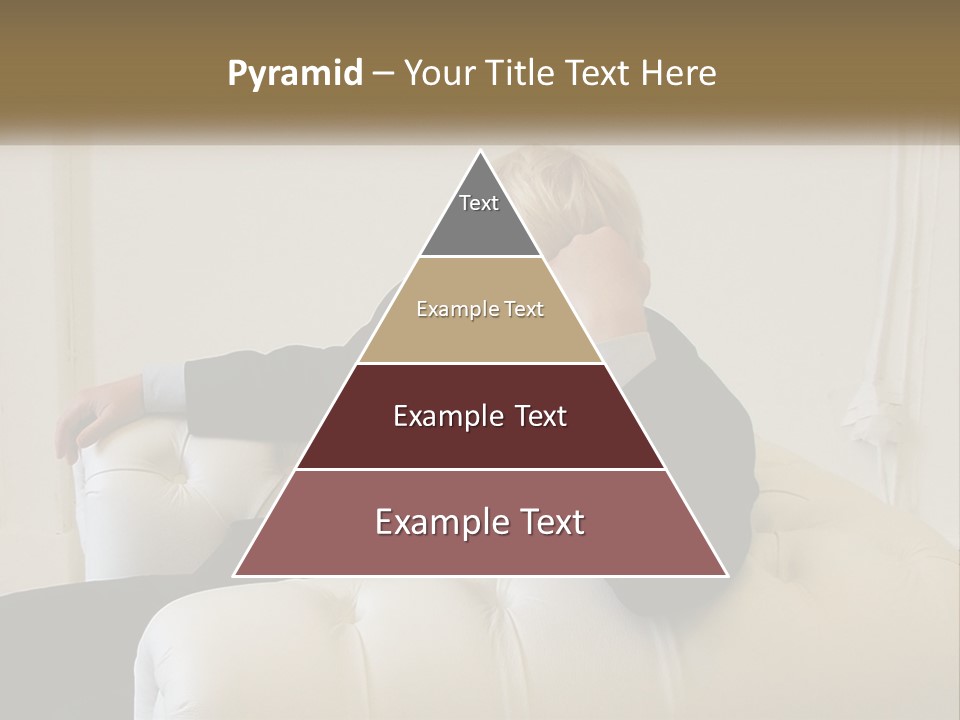 Pyramid – Your Title Text Here

Text

Example Text

Example Text

Example Text